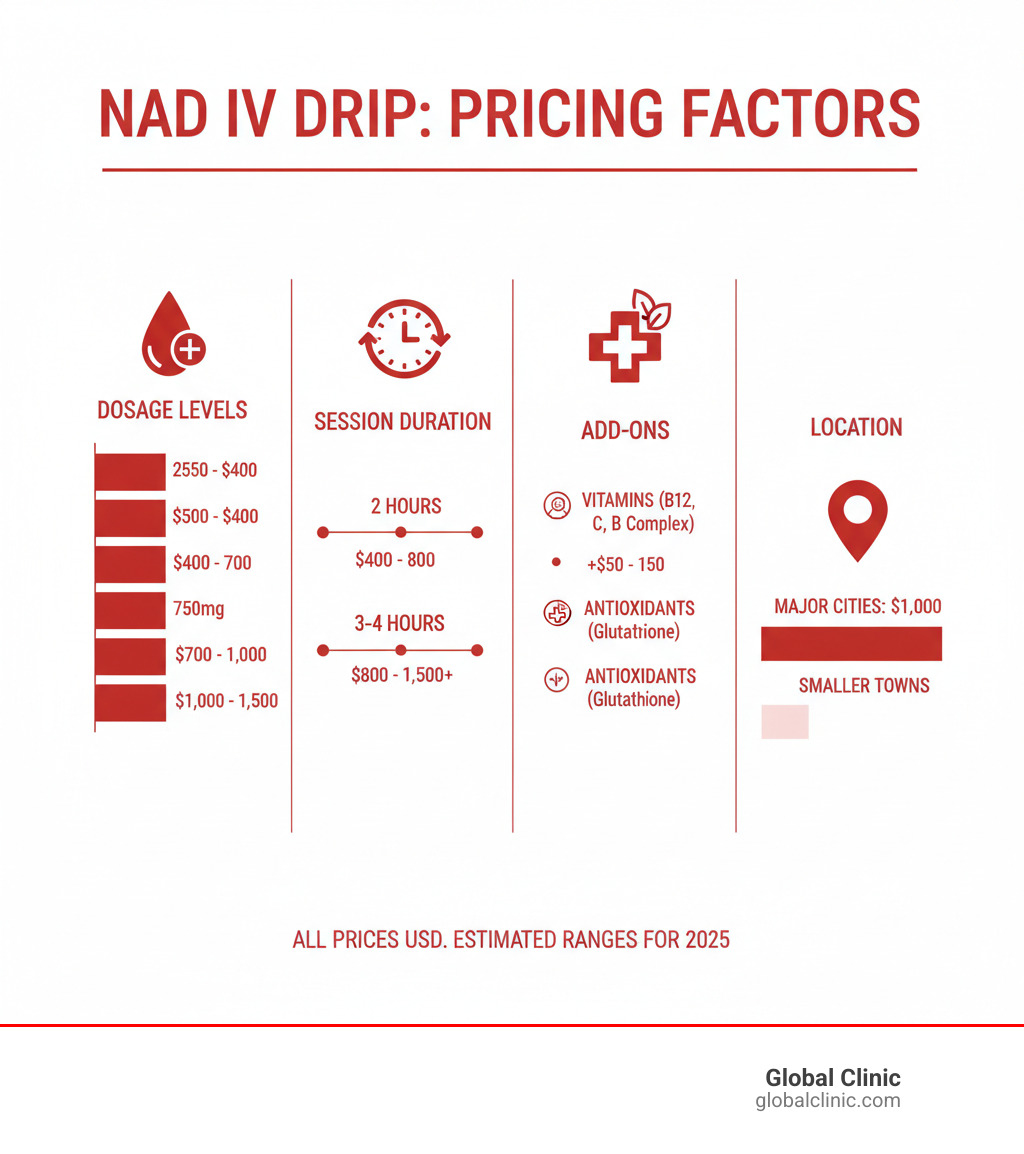 NAD IV DRIP: PRICING FACTORS

DOSAGE LEVELS

2550 - $400
$500 - $400
$400 - 700
750mg
$700 - 1,000
$1,000 - 1,500

SESSION DURATION

2 HOURS
$400 - 800

3-4 HOURS
$800 - 1,500+

ADD-ONS

VITAMINS (B12, C, B Complex)
+$50 - 150
ANTIOXIDANTS (Glutatrione)
ANTIOXIDANTS (Glutathione)

LOCATION

MAJOR CITIES: $1,000
SMALLER TOWNS

ALL PRICES USD. ESTIMATED RANGES FOR 2025

Global Clinic
globalclinic.com